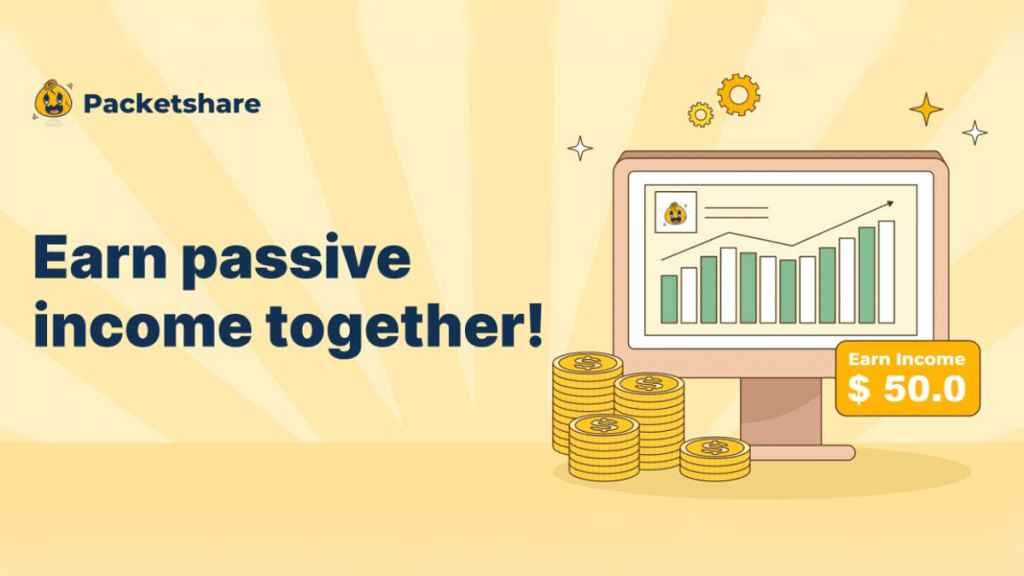 Packetshare

Earn passive income together!

Earn Income
$ 50.0